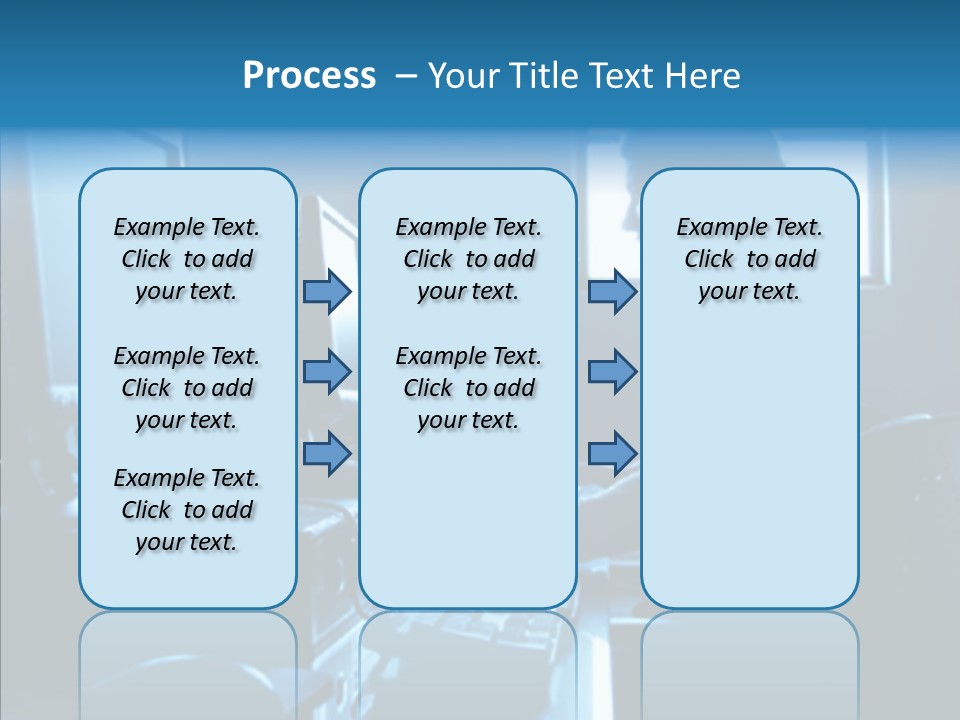 Process – Your Title Text Here

Example Text. Click to add your text.

Example Text. Click to add your text.

Example Text. Click to add your text.

Example Text. Click to add your text.

Example Text. Click to add your text.

Example Text. Click to add your text.